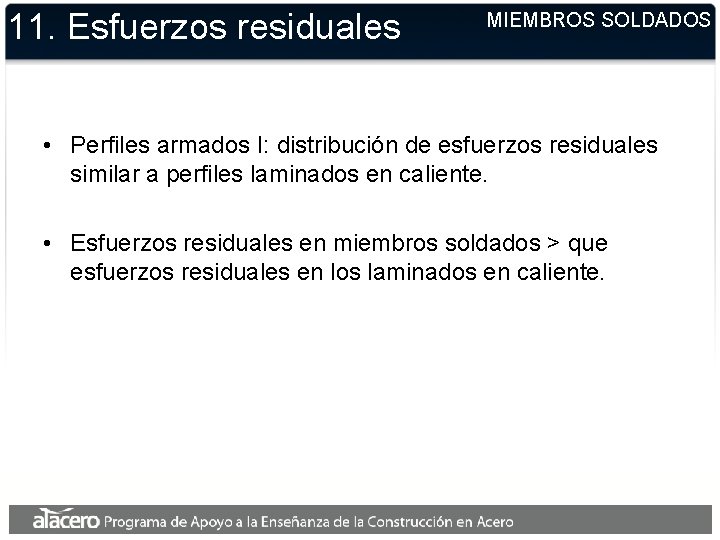 11. Esfuerzos residuales

MIEMBROS SOLDADOS

• Perfiles armados I: distribución de esfuerzos residuales similar a perfiles laminados en caliente.

• Esfuerzos residuales en miembros soldados > que esfuerzos residuales en los laminados en caliente.

alacero Programa de Apoyo a la Enseñanza de la Construcción en Acero